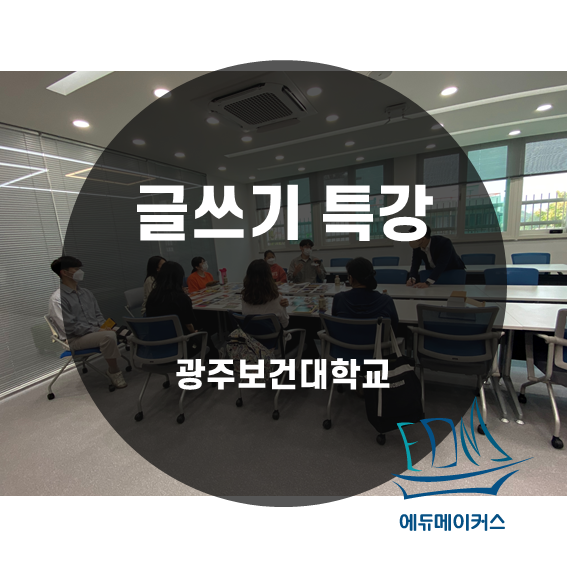 글쓰기 특강

광주보건대학교

EDM

에듀메이커스